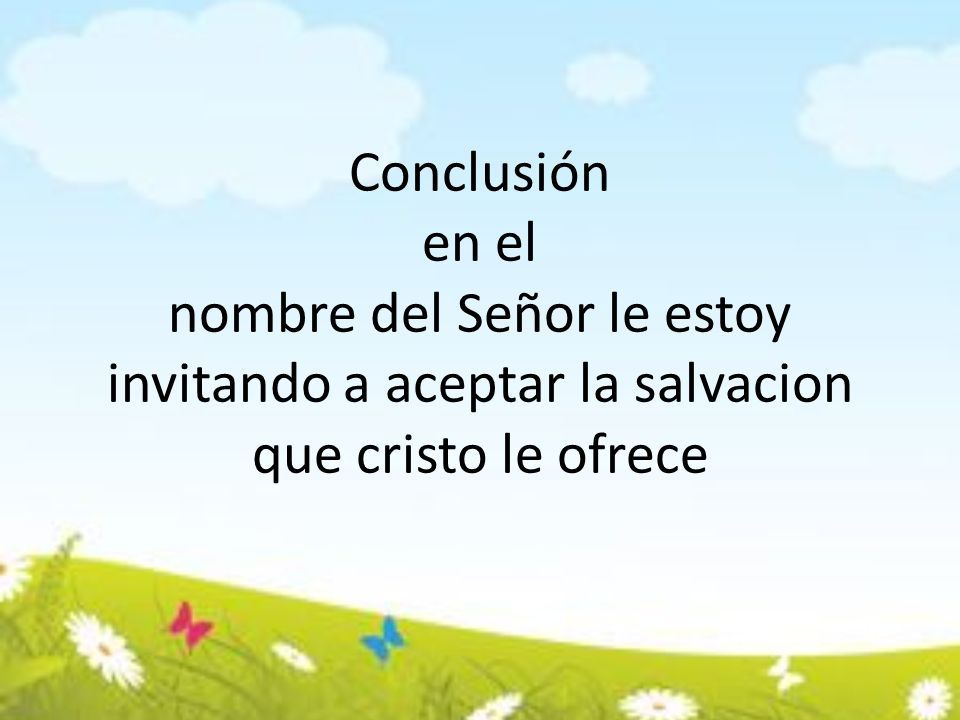 Conclusión
en el
nombre del Señor le estoy invitando a aceptar la salvacion que cristo le ofrece